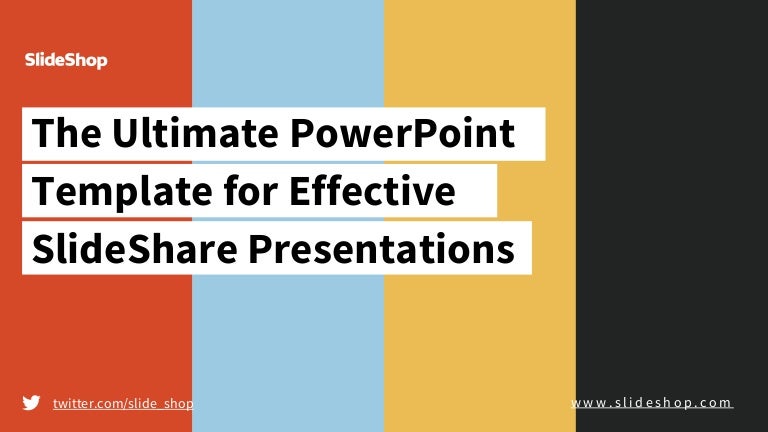 SlideShop

The Ultimate PowerPoint Template for Effective SlideShare Presentations

twitter.com/slide_shop

www.slideshop.com